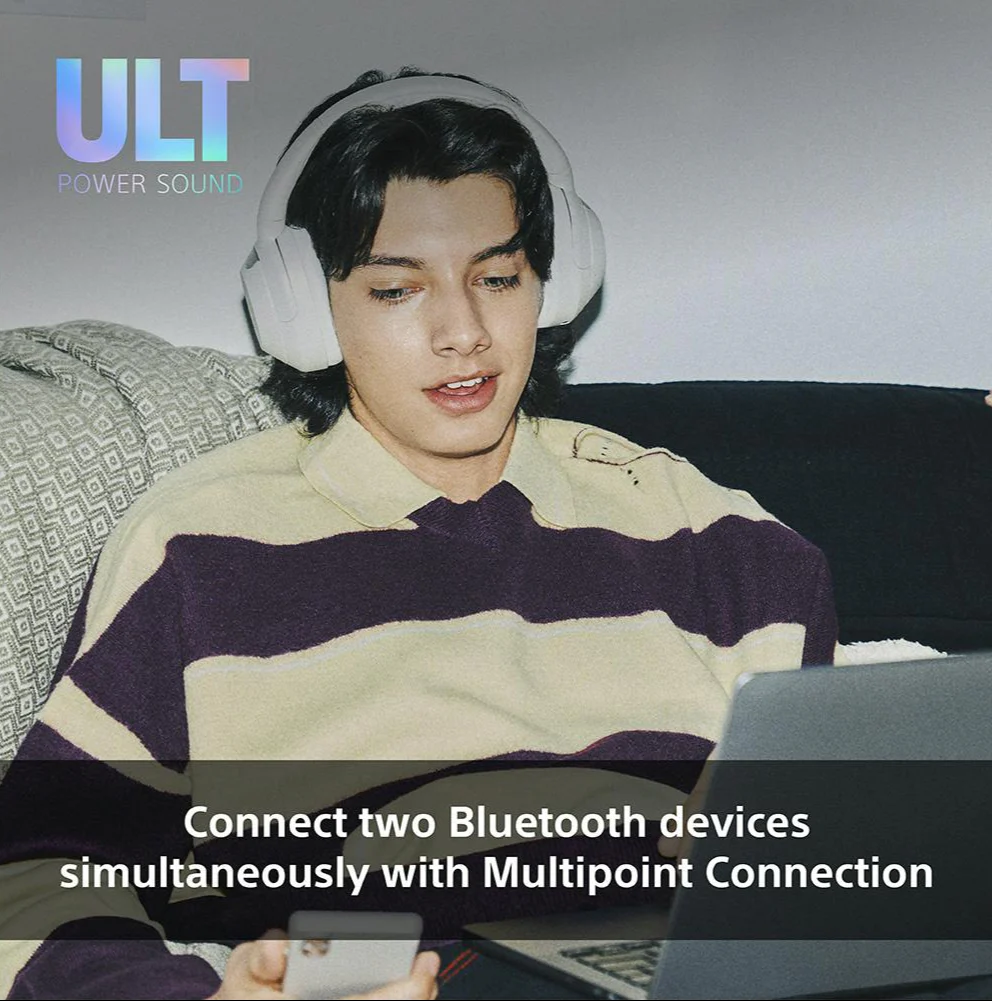 ULT
POWER SOUND

Connect two Bluetooth devices simultaneously with Multipoint Connection